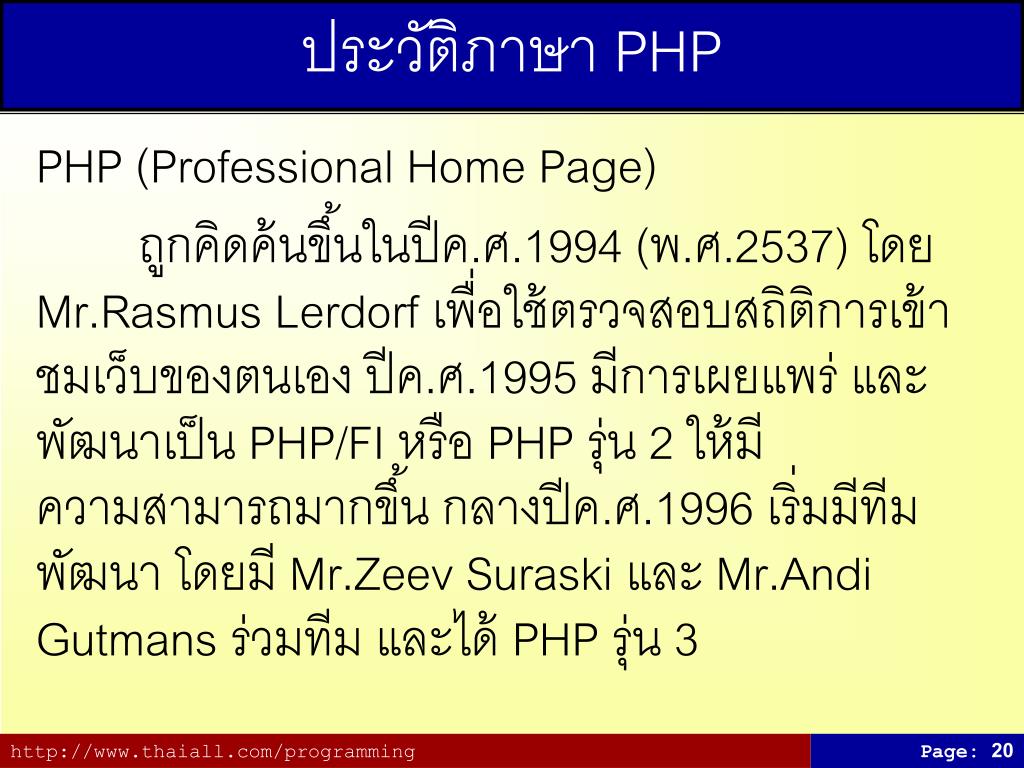 ประวัติภาษา PHP

PHP (Professional Home Page)

ถูกคิดค้นขึ้นในปีค.ศ.1994 (พ.ศ.2537) โดย Mr.Rasmus Lerdorf เพื่อใช้ตรวจสอบสถิติการเข้าชมเว็บของตนเอง ปีค.ศ.1995 มีการเผยแพร่ และพัฒนาเป็น PHP/FI หรือ PHP รุ่น 2 ให้มีความสามารถมากขึ้น กลางปีค.ศ.1996 เริ่มมีทีมพัฒนา โดยมี Mr.Zeev Suraski และ Mr.Andi Gutmans ร่วมทีม และได้ PHP รุ่น 3

http://www.thaiall.com/programming

Page: 20